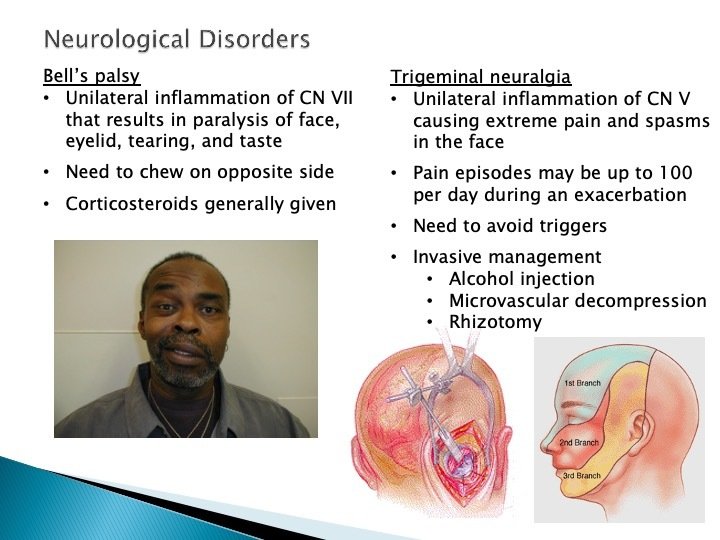 Neurological Disorders

Bell's palsy
• Unilateral inflammation of CN VII that results in paralysis of face, eyelid, tearing, and taste
• Need to chew on opposite side
• Corticosteroids generally given

Trigeminal neuralgia
• Unilateral inflammation of CN V causing extreme pain and spasms in the face
• Pain episodes may be up to 100 per day during an exacerbation
• Need to avoid triggers
• Invasive management
  • Alcohol injection
  • Microvascular decompression
  • Rhizotomy

1st Branch
2nd Branch
3rd Branch